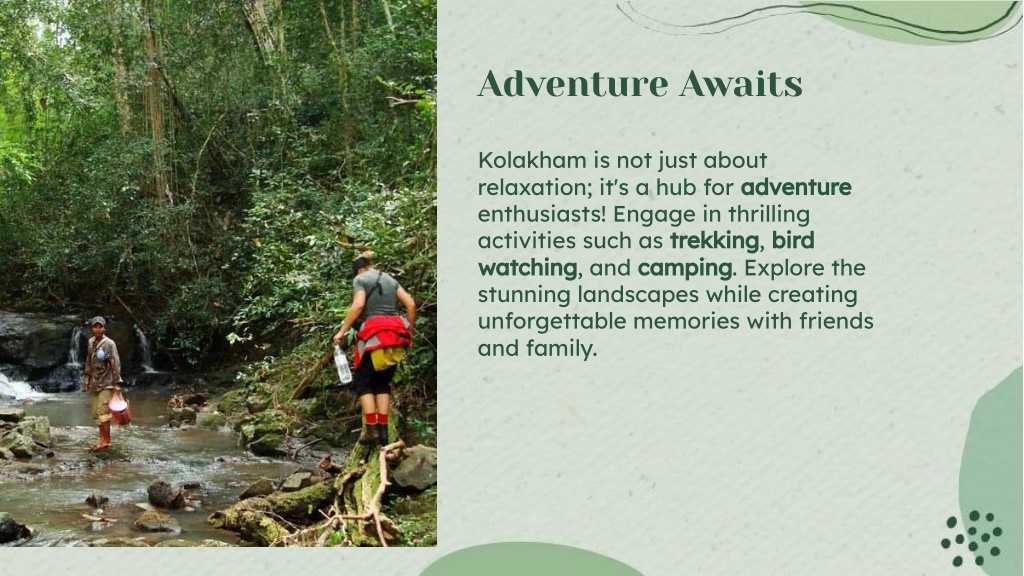 Adventure Awaits

Kolakham is not just about relaxation; it's a hub for adventure enthusiasts! Engage in thrilling activities such as trekking, bird watching, and camping. Explore the stunning landscapes while creating unforgettable memories with friends and family.